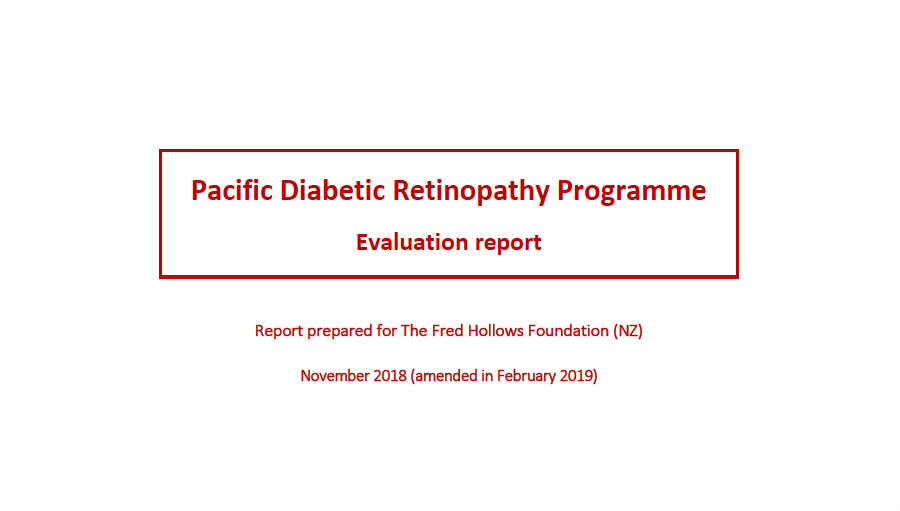 Pacific Diabetic Retinopathy Programme

Evaluation report

Report prepared for The Fred Hollows Foundation (NZ)

November 2018 (amended in February 2019)